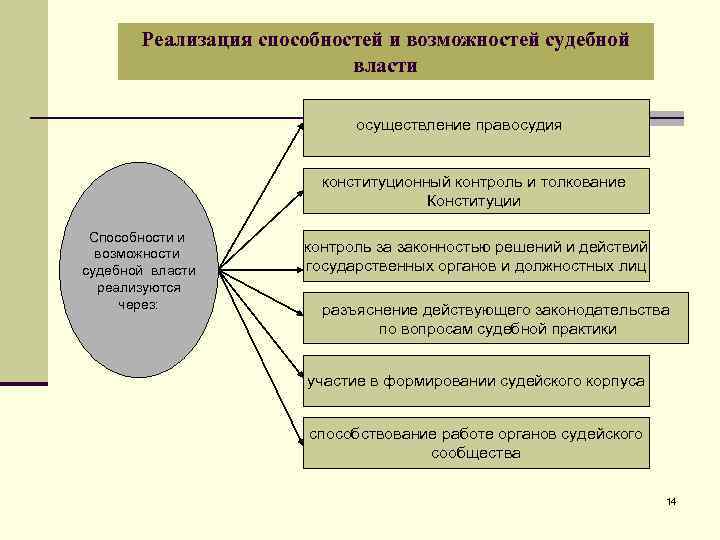 Реализация способностей и возможностей судебной власти

Способности и возможности судебной власти реализуются через:

осуществление правосудия

конституционный контроль и толкование Конституции

контроль за законностью решений и действий государственных органов и должностных лиц

разъяснение действующего законодательства по вопросам судебной практики

участие в формировании судейского корпуса

способствование работе органов судейского сообщества

14